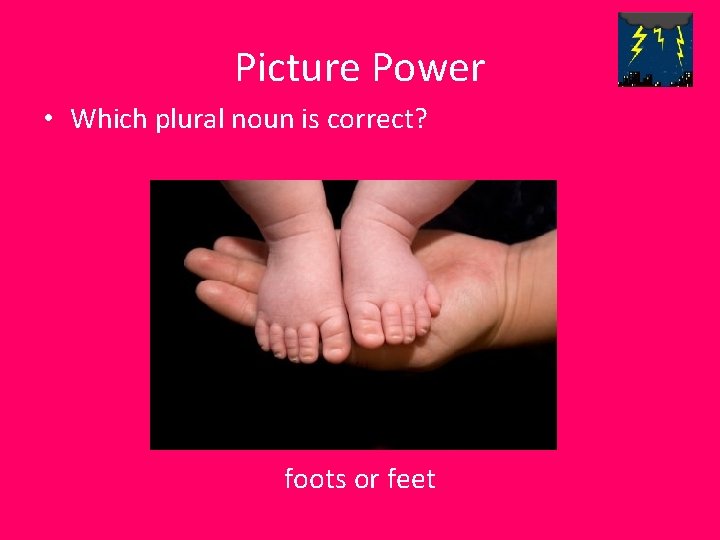 Picture Power

• Which plural noun is correct?

foots or feet